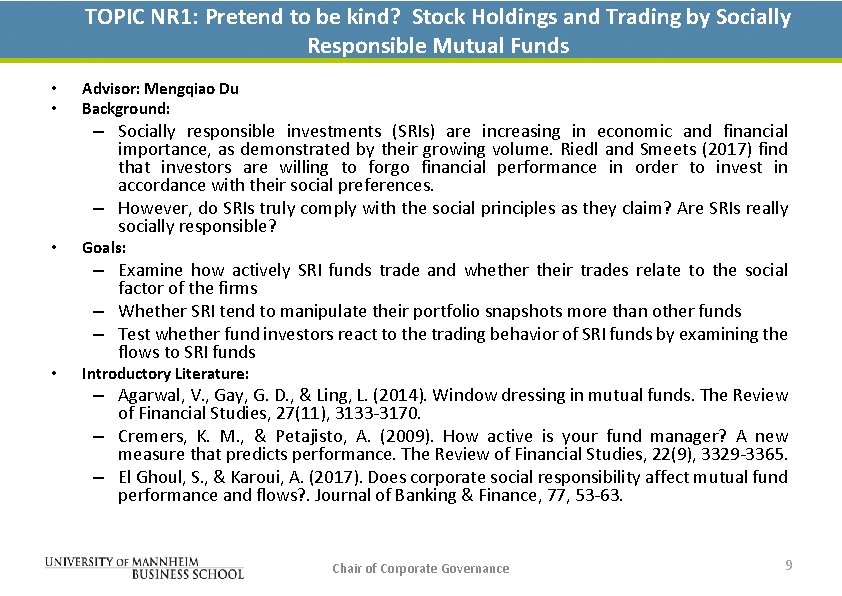 TOPIC NR1: Pretend to be kind? Stock Holdings and Trading by Socially Responsible Mutual Funds

• Advisor: Mengqiao Du
• Background:
– Socially responsible investments (SRIs) are increasing in economic and financial importance, as demonstrated by their growing volume. Riedl and Smeets (2017) find that investors are willing to forgo financial performance in order to invest in accordance with their social preferences.
– However, do SRIs truly comply with the social principles as they claim? Are SRIs really socially responsible?
• Goals:
– Examine how actively SRI funds trade and whether their trades relate to the social factor of the firms
– Whether SRI tend to manipulate their portfolio snapshots more than other funds
– Test whether fund investors react to the trading behavior of SRI funds by examining the flows to SRI funds
• Introductory Literature:
– Agarwal, V., Gay, G. D., & Ling, L. (2014). Window dressing in mutual funds. The Review of Financial Studies, 27(11), 3133-3170.
– Cremers, K. M., & Petajisto, A. (2009). How active is your fund manager? A new measure that predicts performance. The Review of Financial Studies, 22(9), 3329-3365.
– El Ghoul, S., & Karoui, A. (2017). Does corporate social responsibility affect mutual fund performance and flows?. Journal of Banking & Finance, 77, 53-63.

UNIVERSITY OF MANNHEIM BUSINESS SCHOOL

Chair of Corporate Governance

9